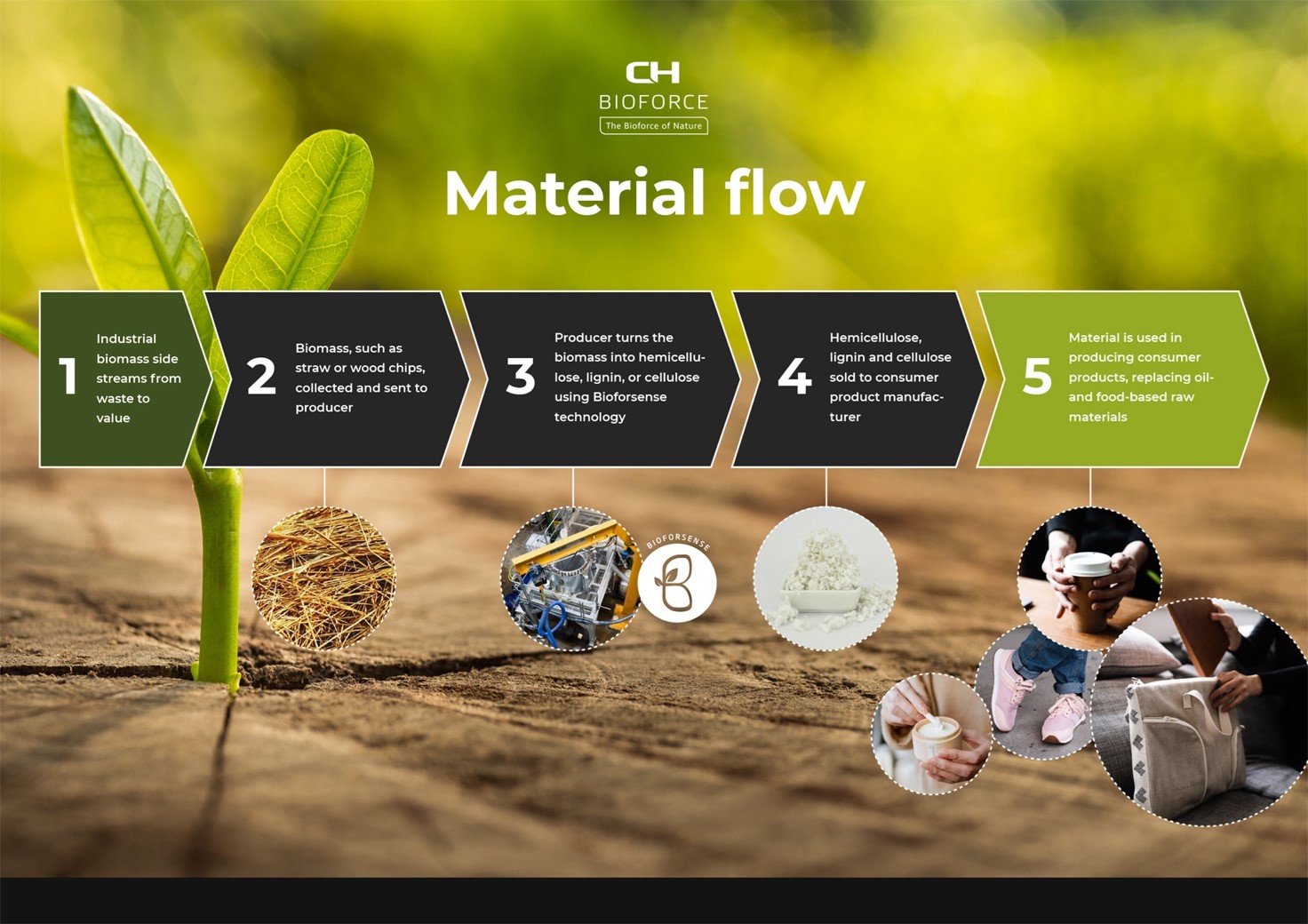 CH
BIOFORCE
The Bioforce of Nature

Material flow

1 Industrial biomass side streams from waste to value

2 Biomass, such as straw or wood chips, collected and sent to producer

3 Producer turns the biomass into hemicellulose, lignin, or cellulose using Bioforsense technology

4 Hemicellulose, lignin and cellulose sold to consumer product manufacturer

5 Material is used in producing consumer products, replacing oil- and food-based raw materials

BIOFORSENSE